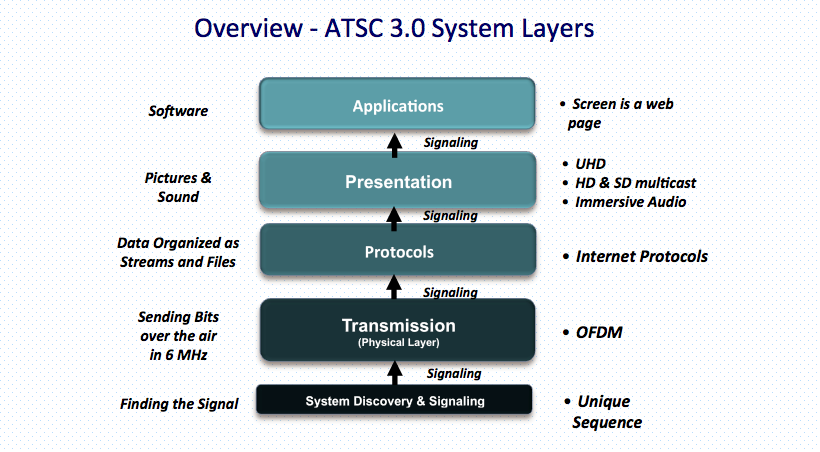 Overview - ATSC 3.0 System Layers

Software

Applications

• Screen is a web page

Signaling

Pictures & Sound

Presentation

• UHD
• HD & SD multicast
• Immersive Audio

Signaling

Data Organized as Streams and Files

Protocols

• Internet Protocols

Signaling

Sending Bits over the air in 6 MHz

Transmission
(Physical Layer)

• OFDM

Signaling

Finding the Signal

System Discovery & Signaling

• Unique Sequence